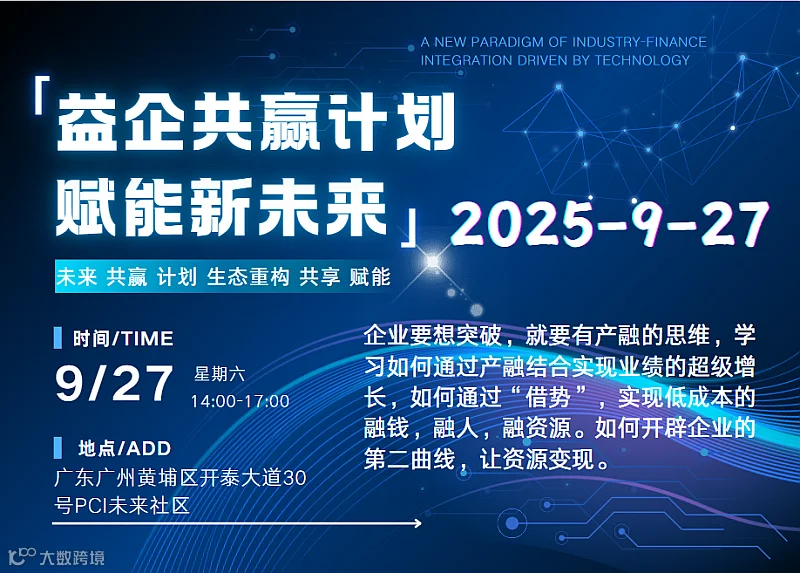 A NEW PARADIGM OF INDUSTRY-FINANCE INTEGRATION DRIVEN BY TECHNOLOGY

「益企共赢计划
赋能新未来」2025-9-27

未来 共赢 计划 生态重构 共享 赋能

时间/TIME
9/27 星期六
14:00-17:00

地点/ADD
广东广州黄埔区开泰大道30号PCI未来社区

企业要想突破，就要有产融的思维，学习如何通过产融结合实现业绩的超级增长，如何通过“借势”，实现低成本的融钱，融人，融资源。如何开辟企业的第二曲线，让资源变现。

大数跨境